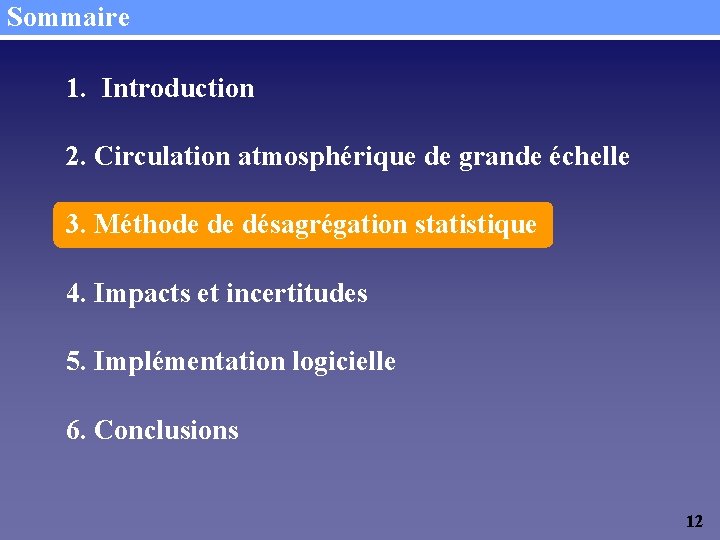 Sommaire

1. Introduction

2. Circulation atmosphérique de grande échelle

3. Méthode de désagrégation statistique

4. Impacts et incertitudes

5. Implémentation logicielle

6. Conclusions

12